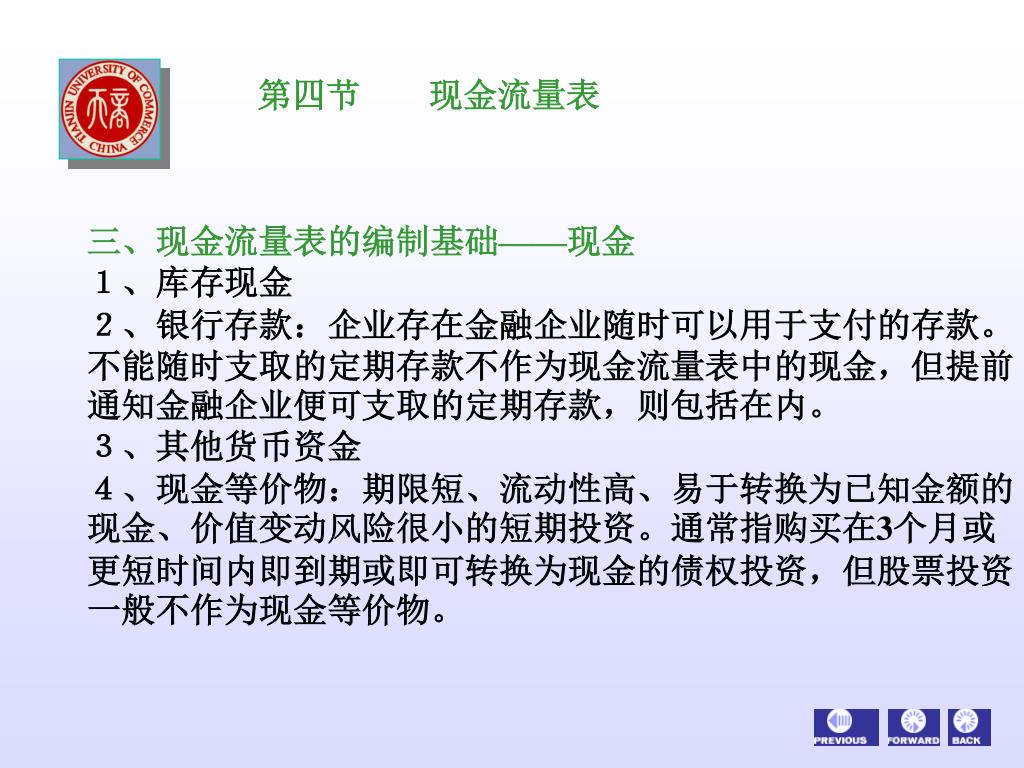 TIANJIN UNIVERSITY OF COMMERCE CHINA

第四节　　现金流量表

三、现金流量表的编制基础——现金
１、库存现金
２、银行存款：企业存在金融企业随时可以用于支付的存款。不能随时支取的定期存款不作为现金流量表中的现金，但提前通知金融企业便可支取的定期存款，则包括在内。
３、其他货币资金
４、现金等价物：期限短、流动性高、易于转换为已知金额的现金、价值变动风险很小的短期投资。通常指购买在3个月或更短时间内即到期或即可转换为现金的债权投资，但股票投资一般不作为现金等价物。

PREVIOUS　FORWARD　BACK